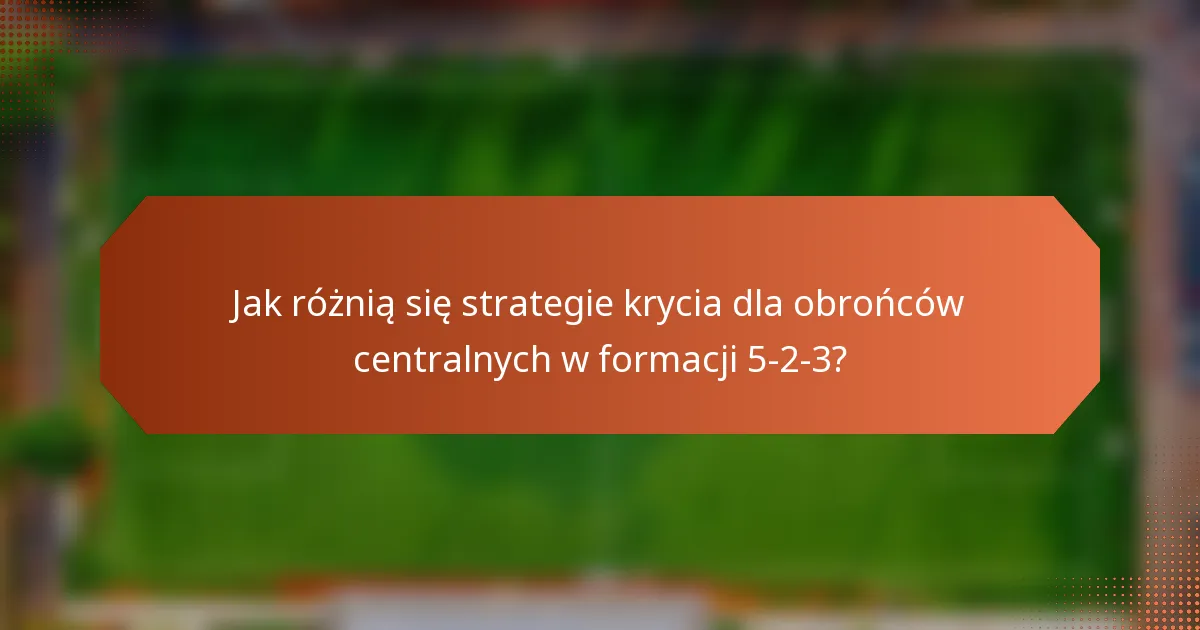 Jak różnią się strategie krycia dla obrońców centralnych w formacji 5-2-3?